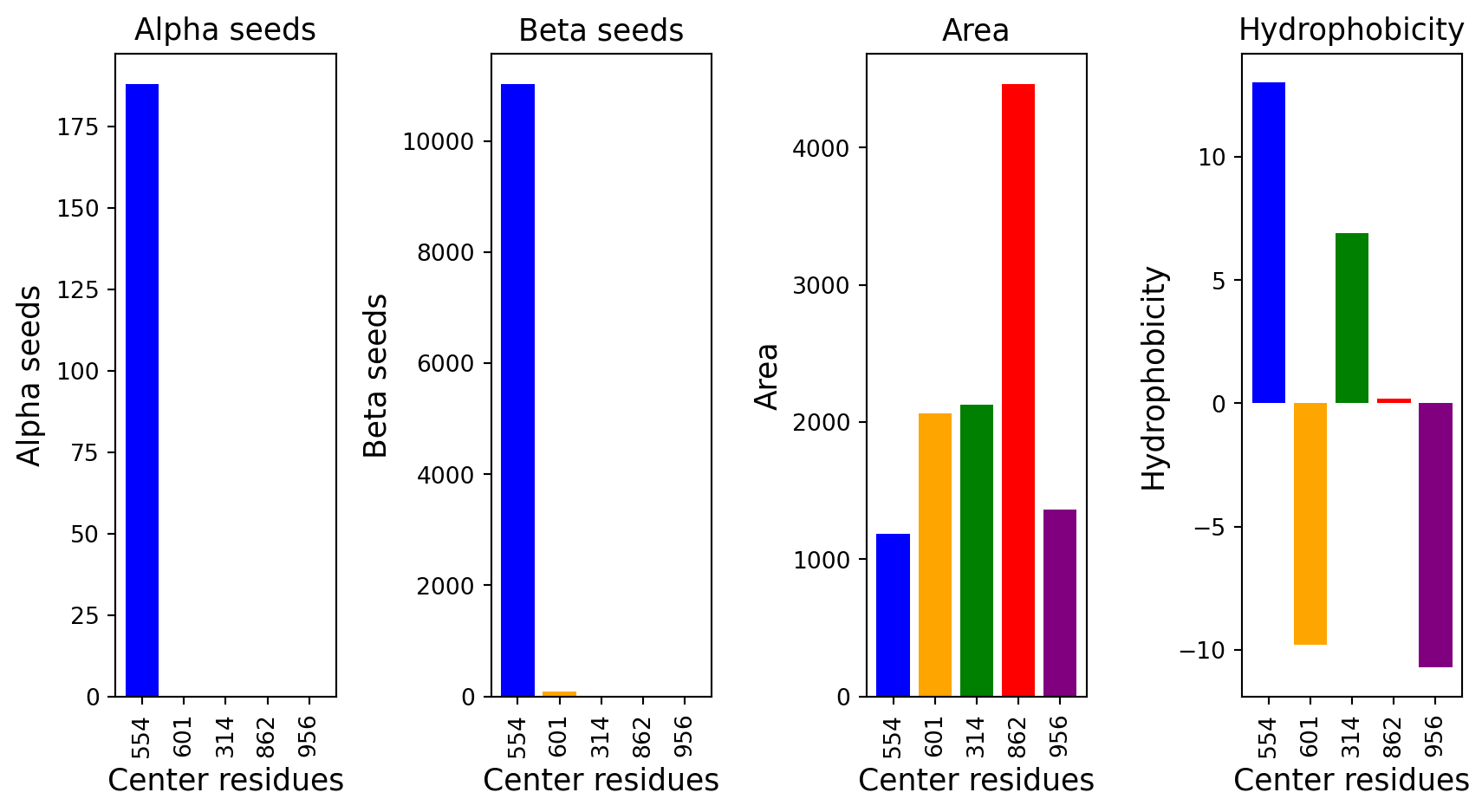 Alpha seeds

Alpha seeds

175
150
125
100
75
50
25
0

554
601
314
862
956

Center residues

Beta seeds

Beta seeds

10000
8000
6000
4000
2000
0

554
601
314
862
956

Center residues

Area

Area

4000
3000
2000
1000
0

554
601
314
862
956

Center residues

Hydrophobicity

Hydrophobicity

10
5
0
−5
−10

554
601
314
862
956

Center residues